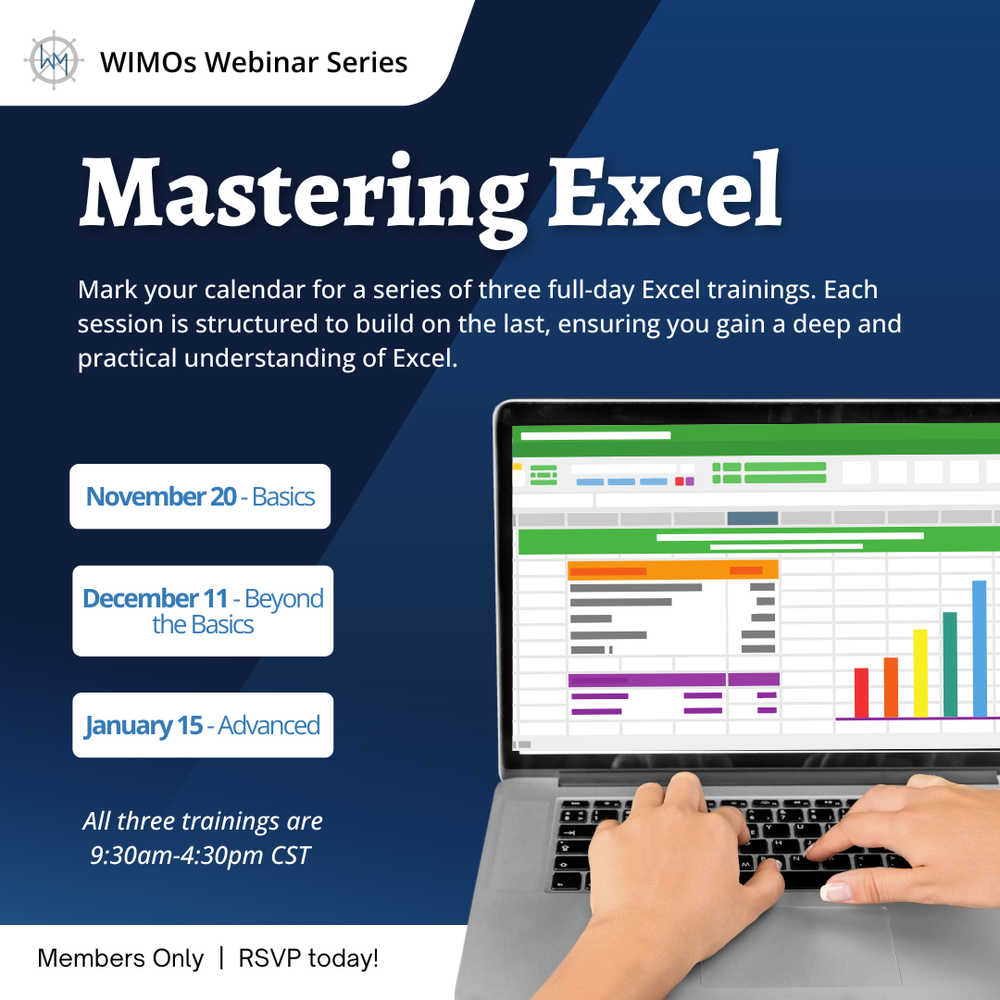 WIMOs Webinar Series

Mastering Excel

Mark your calendar for a series of three full-day Excel trainings. Each session is structured to build on the last, ensuring you gain a deep and practical understanding of Excel.

November 20 - Basics

December 11 - Beyond the Basics

January 15 - Advanced

All three trainings are 9:30am-4:30pm CST

Members Only | RSVP today!